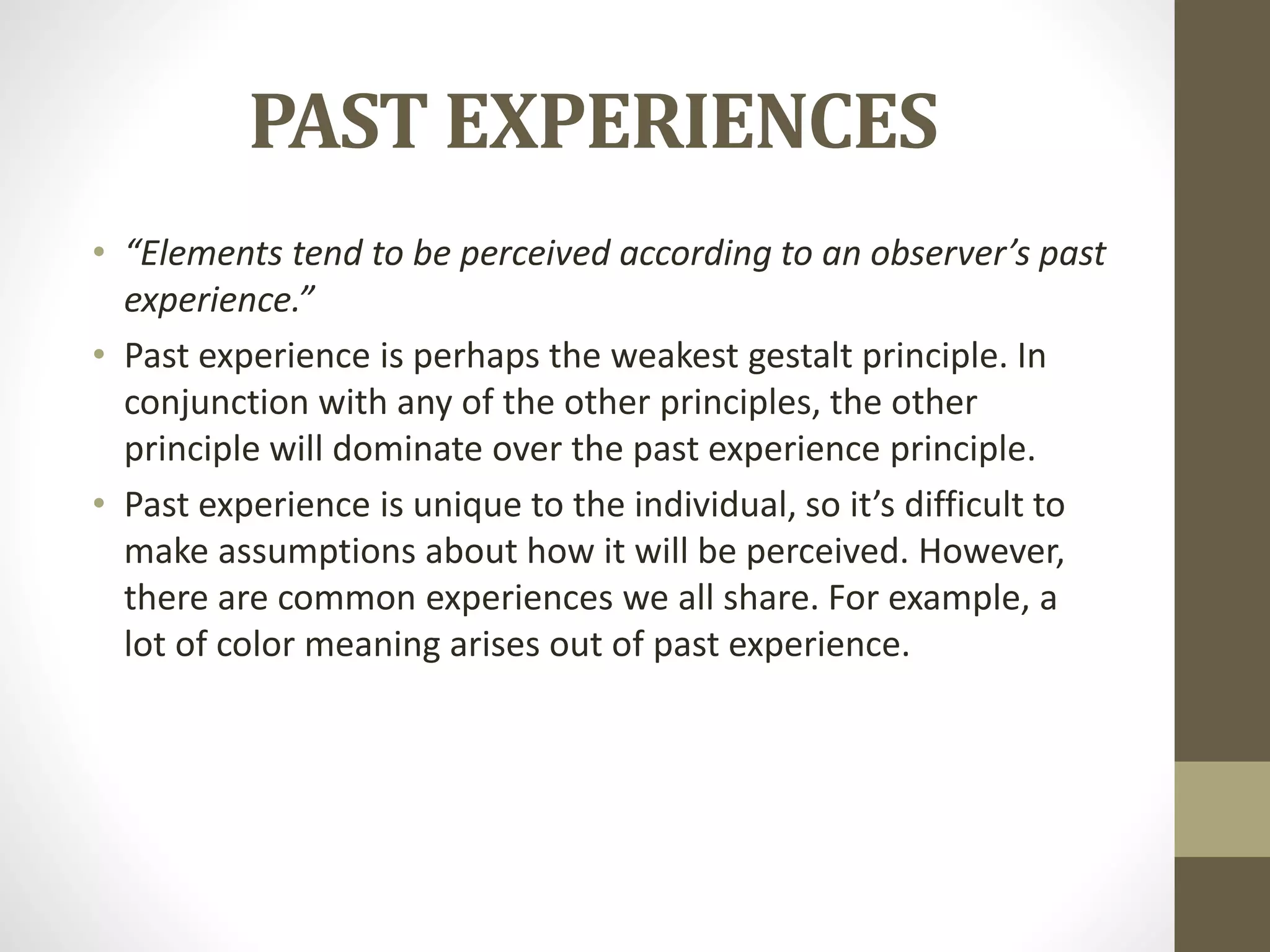 PAST EXPERIENCES

• “Elements tend to be perceived according to an observer’s past experience.”

• Past experience is perhaps the weakest gestalt principle. In conjunction with any of the other principles, the other principle will dominate over the past experience principle.

• Past experience is unique to the individual, so it’s difficult to make assumptions about how it will be perceived. However, there are common experiences we all share. For example, a lot of color meaning arises out of past experience.